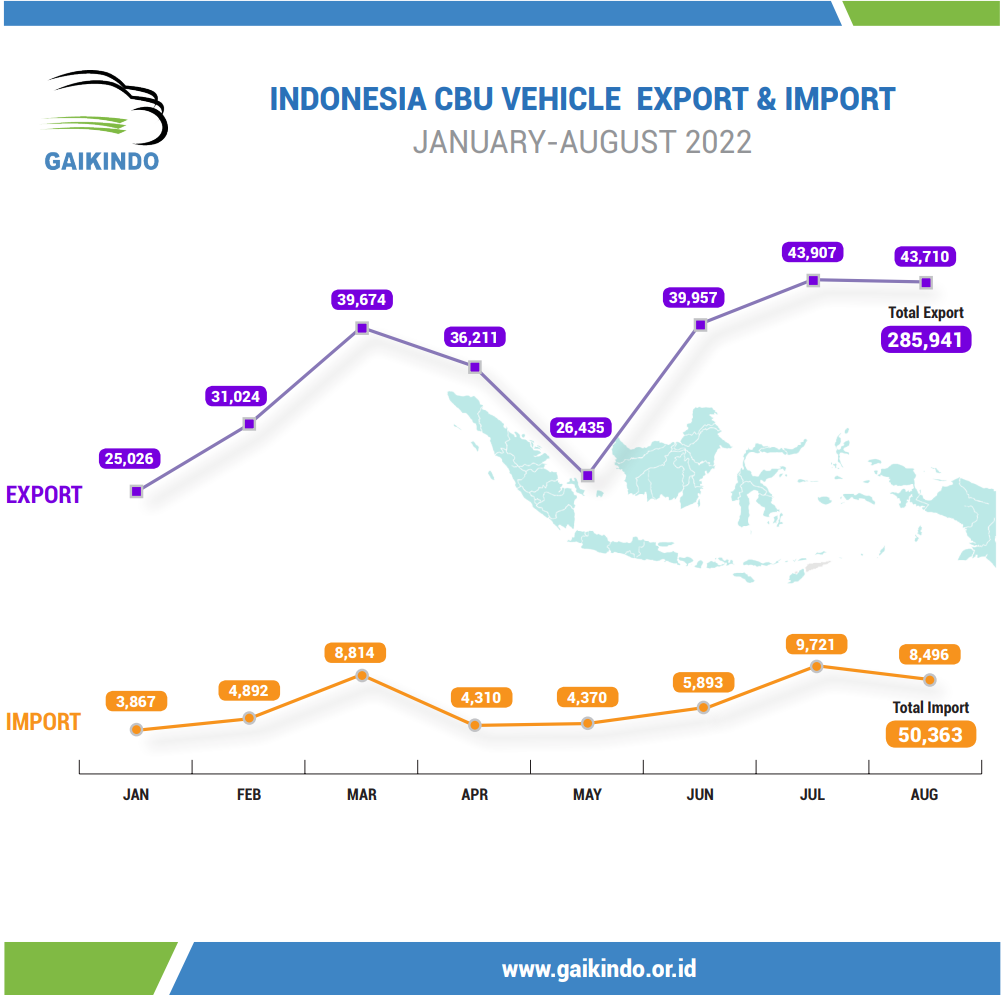 GAIKINDO

INDONESIA CBU VEHICLE EXPORT & IMPORT
JANUARY-AUGUST 2022

EXPORT

25,026
31,024
39,674
36,211
26,435
39,957
43,907
43,710

Total Export
285,941

IMPORT

3,867
4,892
8,814
4,310
4,370
5,893
9,721
8,496

Total Import
50,363

JAN FEB MAR APR MAY JUN JUL AUG

www.gaikindo.or.id